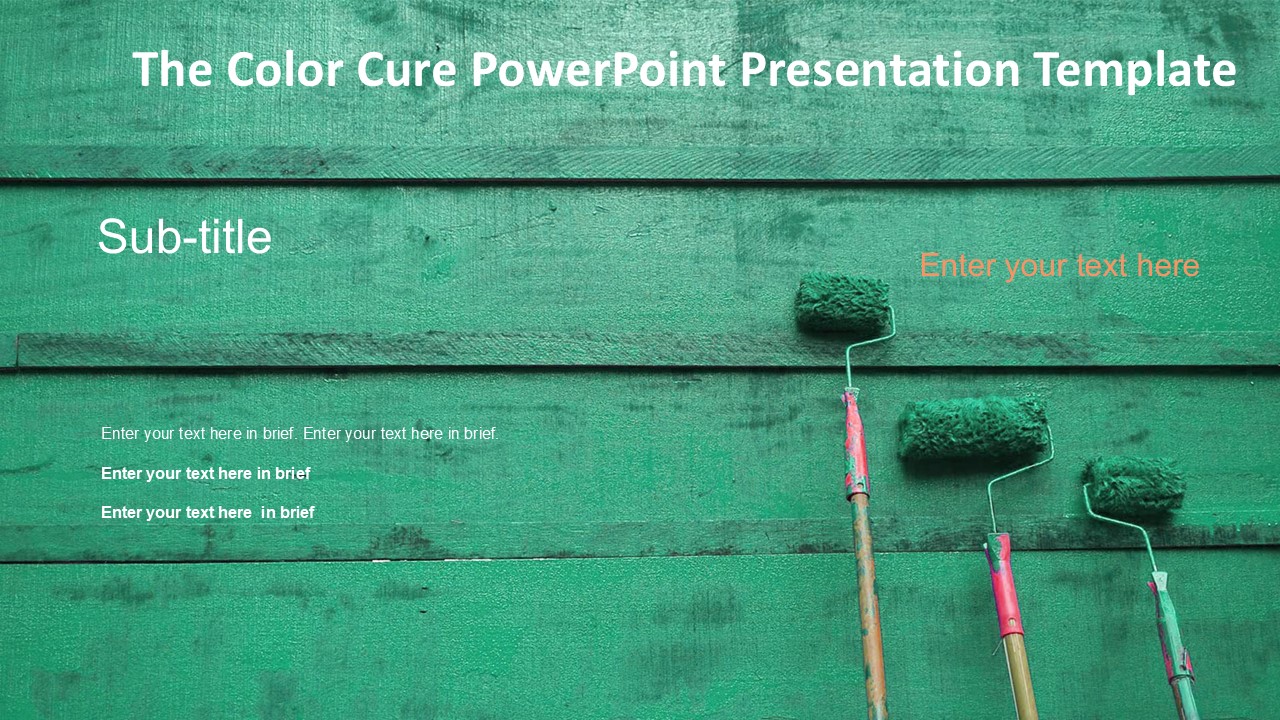 The Color Cure PowerPoint Presentation Template

Sub-title

Enter your text here

Enter your text here in brief. Enter your text here in brief.

Enter your text here in brief

Enter your text here  in brief